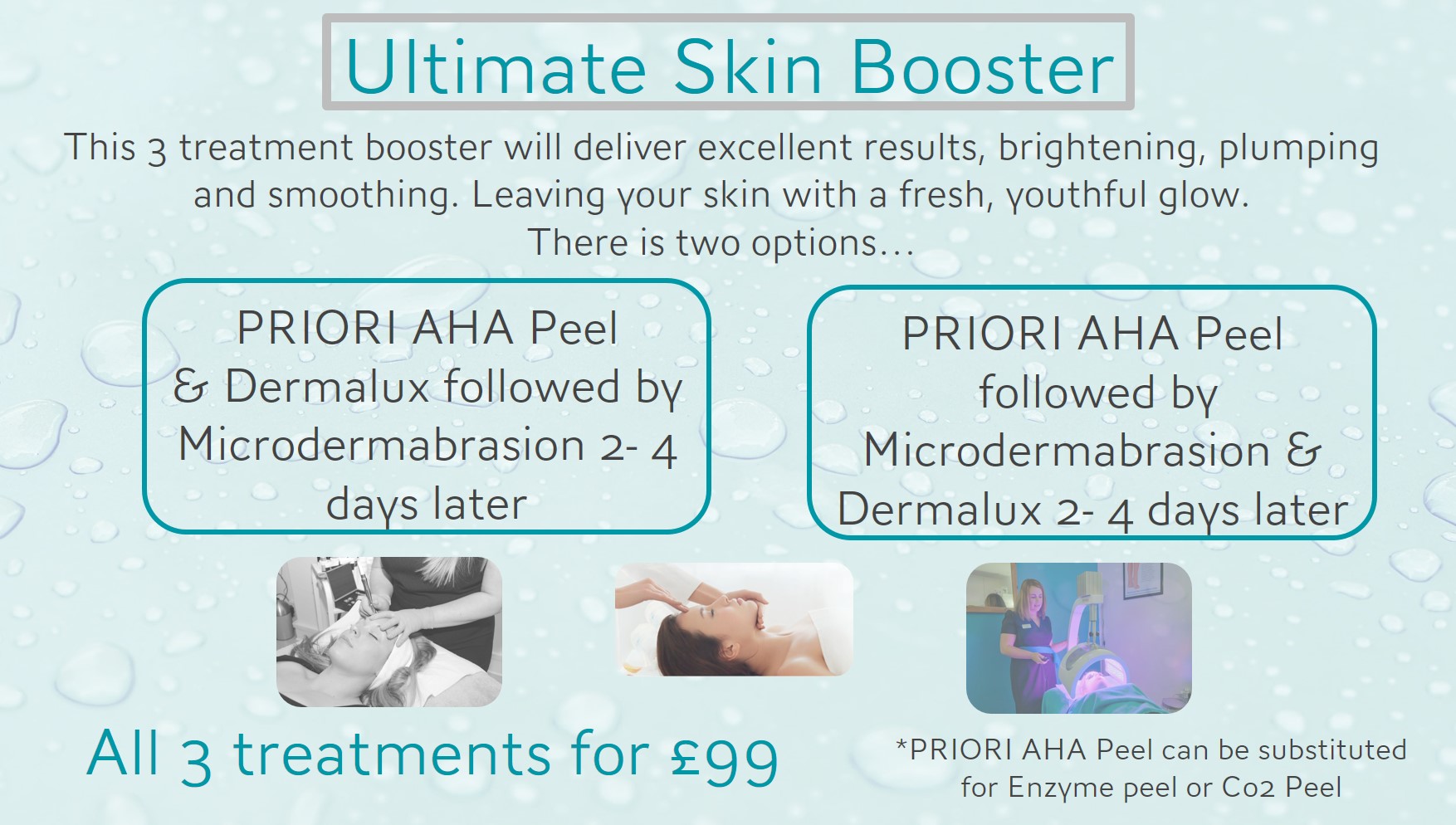 Ultimate Skin Booster

This 3 treatment booster will deliver excellent results, brightening, plumping and smoothing. Leaving your skin with a fresh, youthful glow.
There is two options…

PRIORI AHA Peel & Dermalux followed by Microdermabrasion 2- 4 days later

PRIORI AHA Peel followed by Microdermabrasion & Dermalux 2- 4 days later

All 3 treatments for £99

*PRIORI AHA Peel can be substituted for Enzyme peel or Co2 Peel